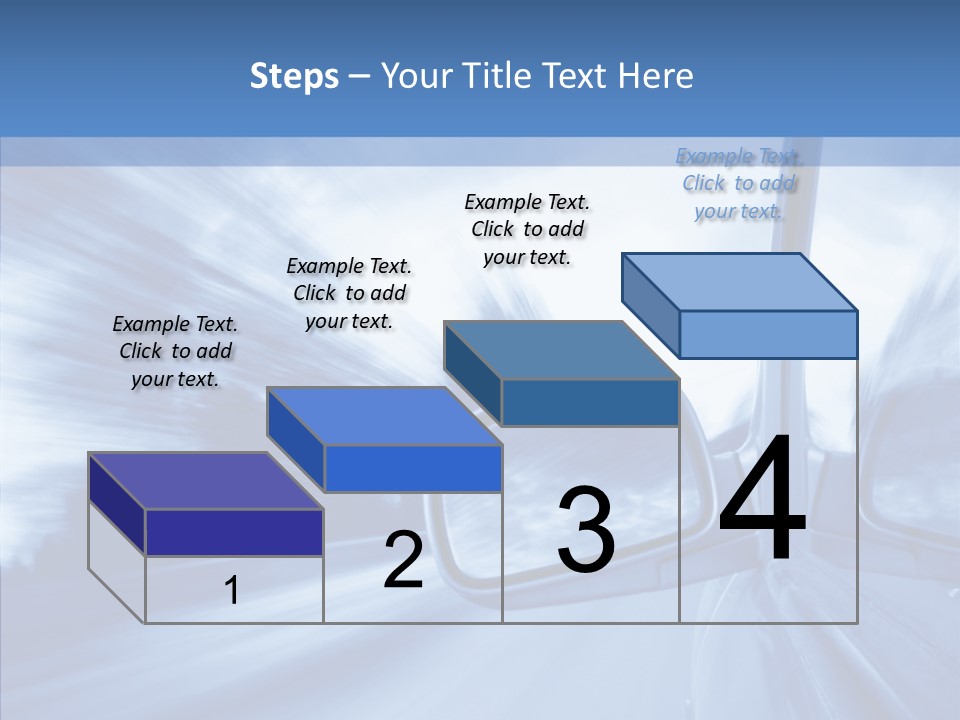 Steps – Your Title Text Here

Example Text. Click to add your text.

Example Text. Click to add your text.

Example Text. Click to add your text.

Example Text. Click to add your text.

1

2

3

4